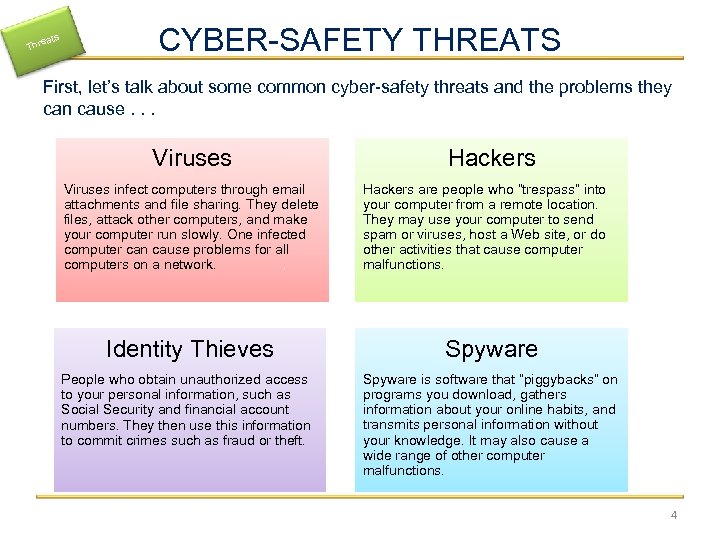 Threats

CYBER-SAFETY THREATS

First, let's talk about some common cyber-safety threats and the problems they can cause . . .

Viruses

Viruses infect computers through email attachments and file sharing. They delete files, attack other computers, and make your computer run slowly. One infected computer can cause problems for all computers on a network.

Hackers

Hackers are people who "trespass" into your computer from a remote location. They may use your computer to send spam or viruses, host a Web site, or do other activities that cause computer malfunctions.

Identity Thieves

People who obtain unauthorized access to your personal information, such as Social Security and financial account numbers. They then use this information to commit crimes such as fraud or theft.

Spyware

Spyware is software that "piggybacks" on programs you download, gathers information about your online habits, and transmits personal information without your knowledge. It may also cause a wide range of other computer malfunctions.

4